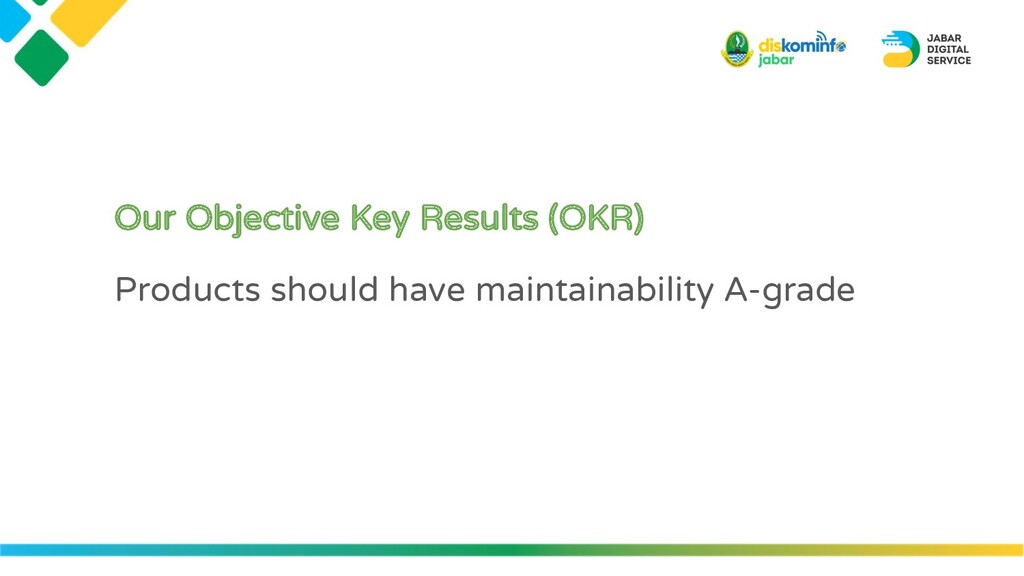 diskominfo jabar

JABAR DIGITAL SERVICE

Our Objective Key Results (OKR)

Products should have maintainability A-grade